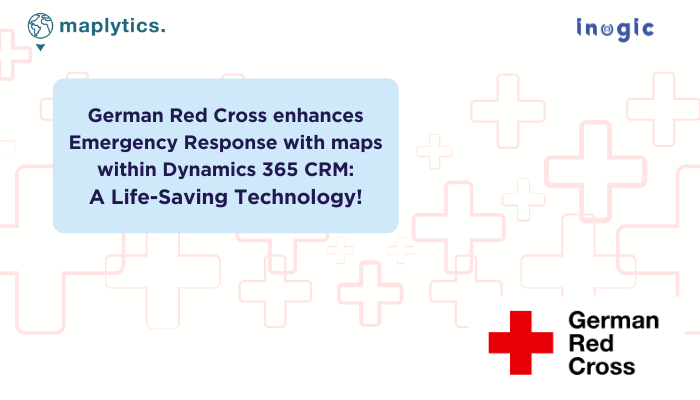 maplytics.

inogic

German Red Cross enhances Emergency Response with maps within Dynamics 365 CRM: A Life-Saving Technology!

German Red Cross